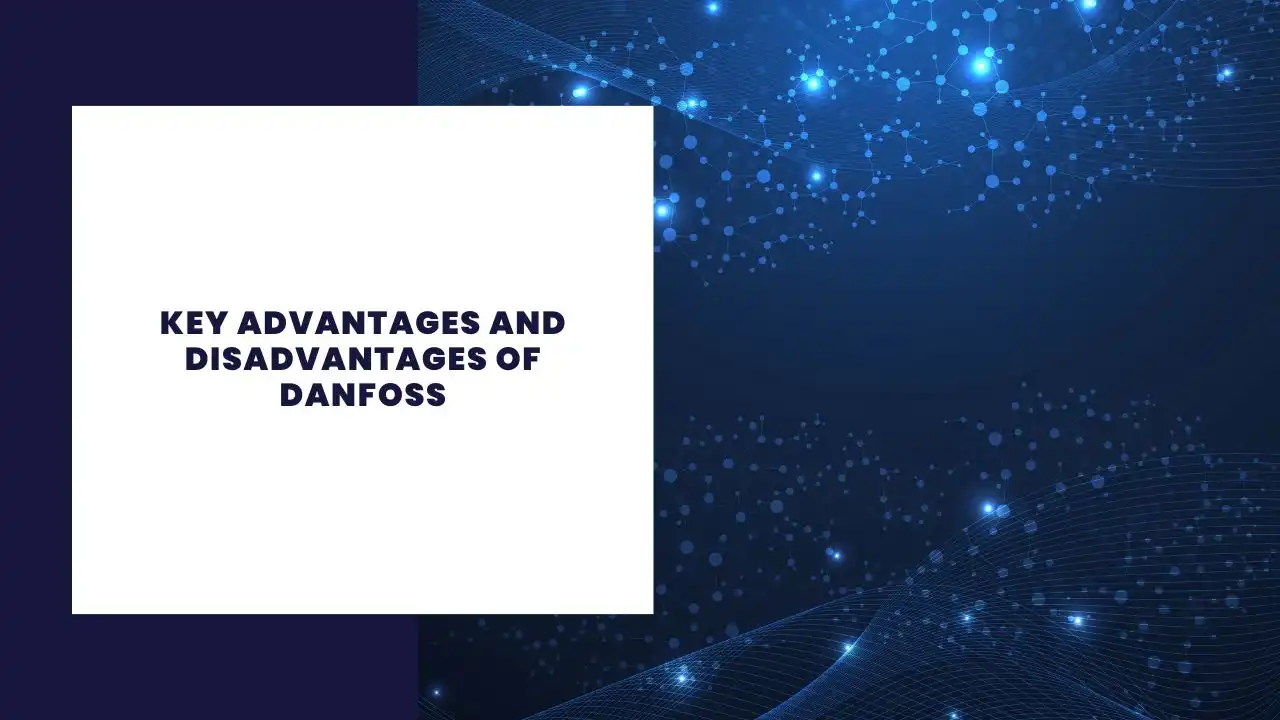 KEY ADVANTAGES AND DISADVANTAGES OF DANFOSS